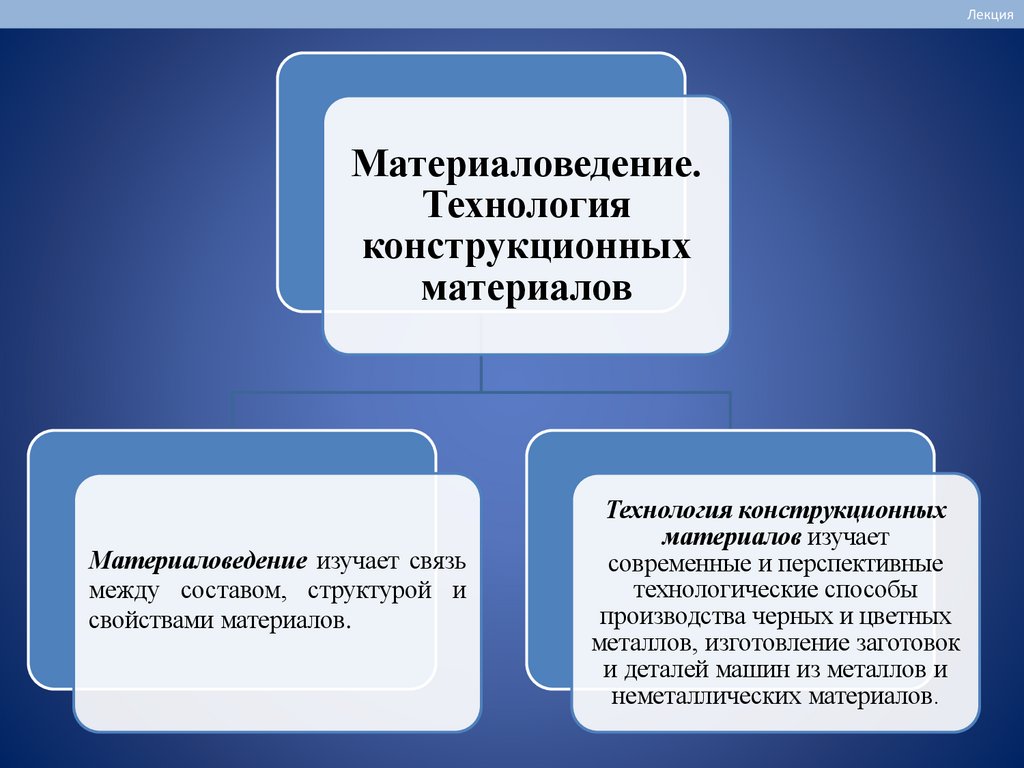 Лекция

Материаловедение. Технология конструкционных материалов

Материаловедение изучает связь между составом, структурой и свойствами материалов.

Технология конструкционных материалов изучает современные и перспективные технологические способы производства черных и цветных металлов, изготовление заготовок и деталей машин из металлов и неметаллических материалов.